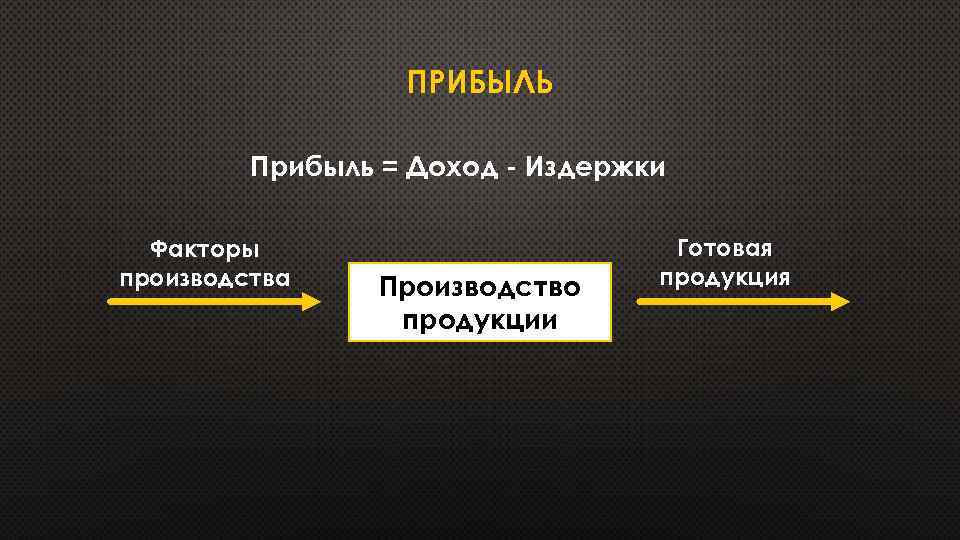 ПРИБЫЛЬ

Прибыль = Доход - Издержки

Факторы производства

Производство продукции

Готовая продукция